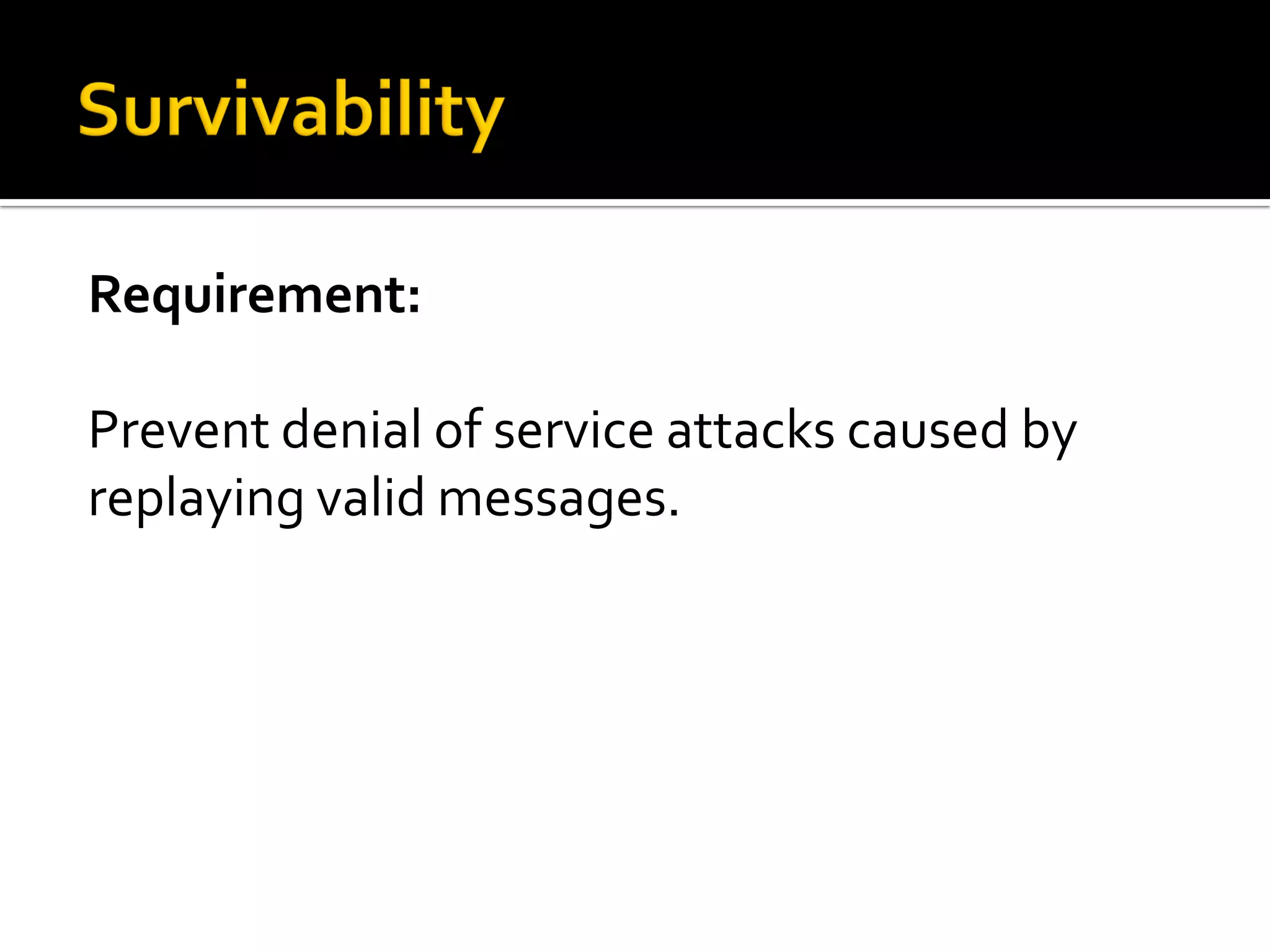 Survivability

Requirement:

Prevent denial of service attacks caused by replaying valid messages.